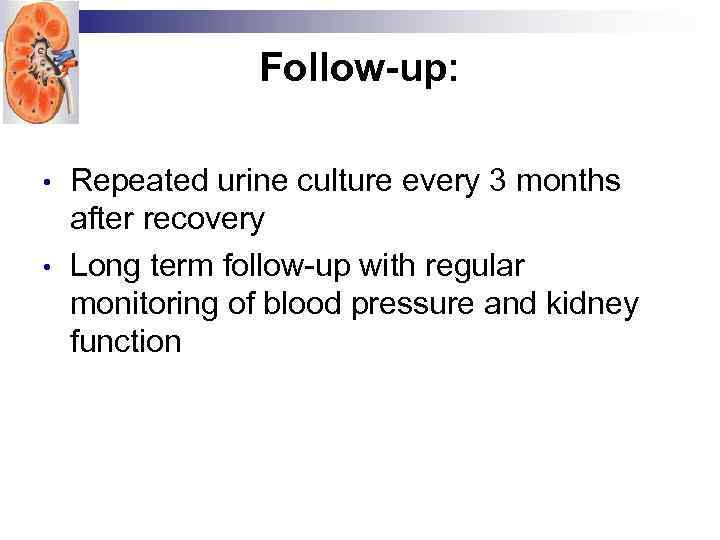 Follow-up:

• Repeated urine culture every 3 months after recovery

• Long term follow-up with regular monitoring of blood pressure and kidney function